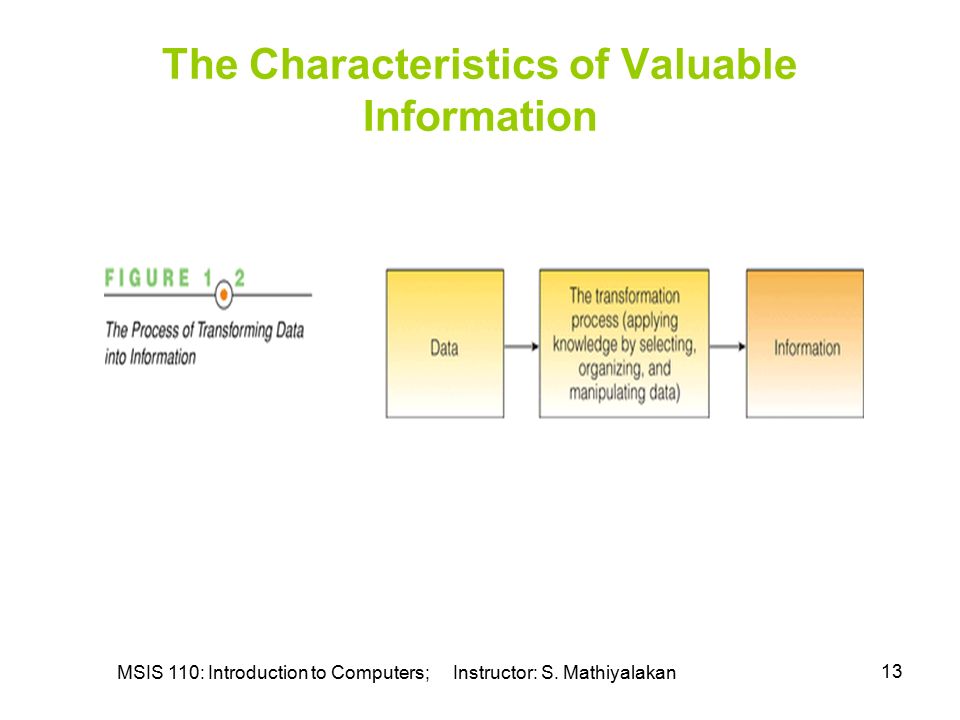 The Characteristics of Valuable Information

FIGURE 1 2

The Process of Transforming Data into Information

Data

The transformation process (applying knowledge by selecting, organizing, and manipulating data)

Information

MSIS 110: Introduction to Computers; Instructor: S. Mathiyalakan

13